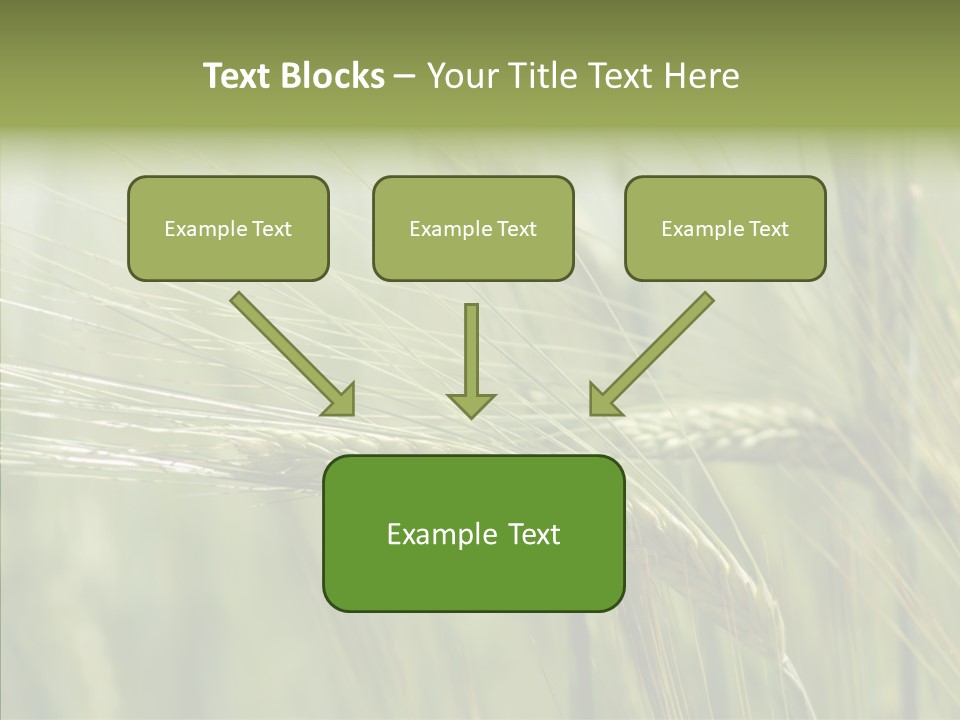 Text Blocks – Your Title Text Here

Example Text

Example Text

Example Text

Example Text